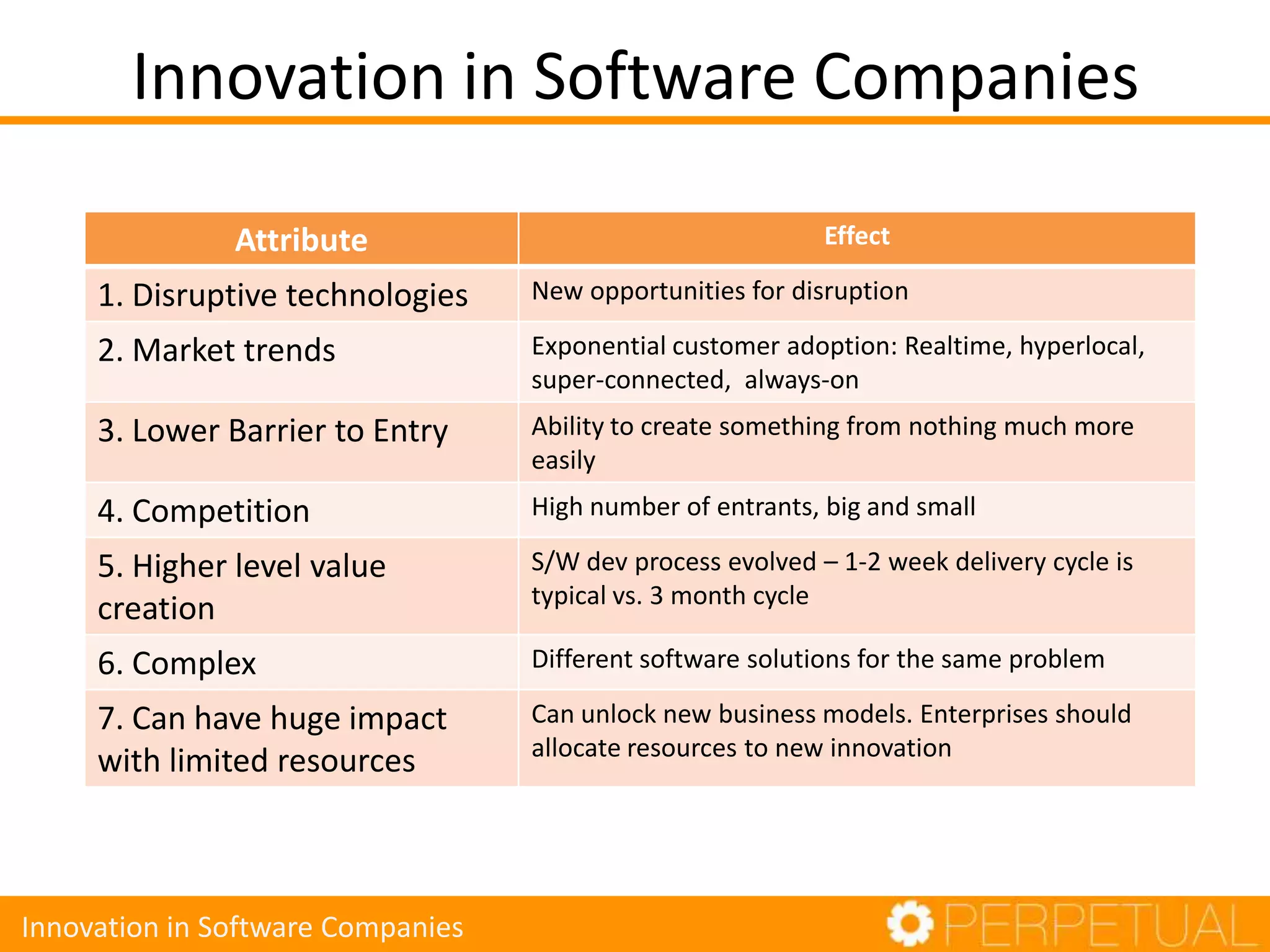 Innovation in Software Companies

| Attribute | Effect |
|---|---|
| 1. Disruptive technologies | New opportunities for disruption |
| 2. Market trends | Exponential customer adoption: Realtime, hyperlocal, super-connected,  always-on |
| 3. Lower Barrier to Entry | Ability to create something from nothing much more easily |
| 4. Competition | High number of entrants, big and small |
| 5. Higher level value creation | S/W dev process evolved – 1-2 week delivery cycle is typical vs. 3 month cycle |
| 6. Complex | Different software solutions for the same problem |
| 7. Can have huge impact with limited resources | Can unlock new business models. Enterprises should allocate resources to new innovation |

Innovation in Software Companies

PERPETUAL